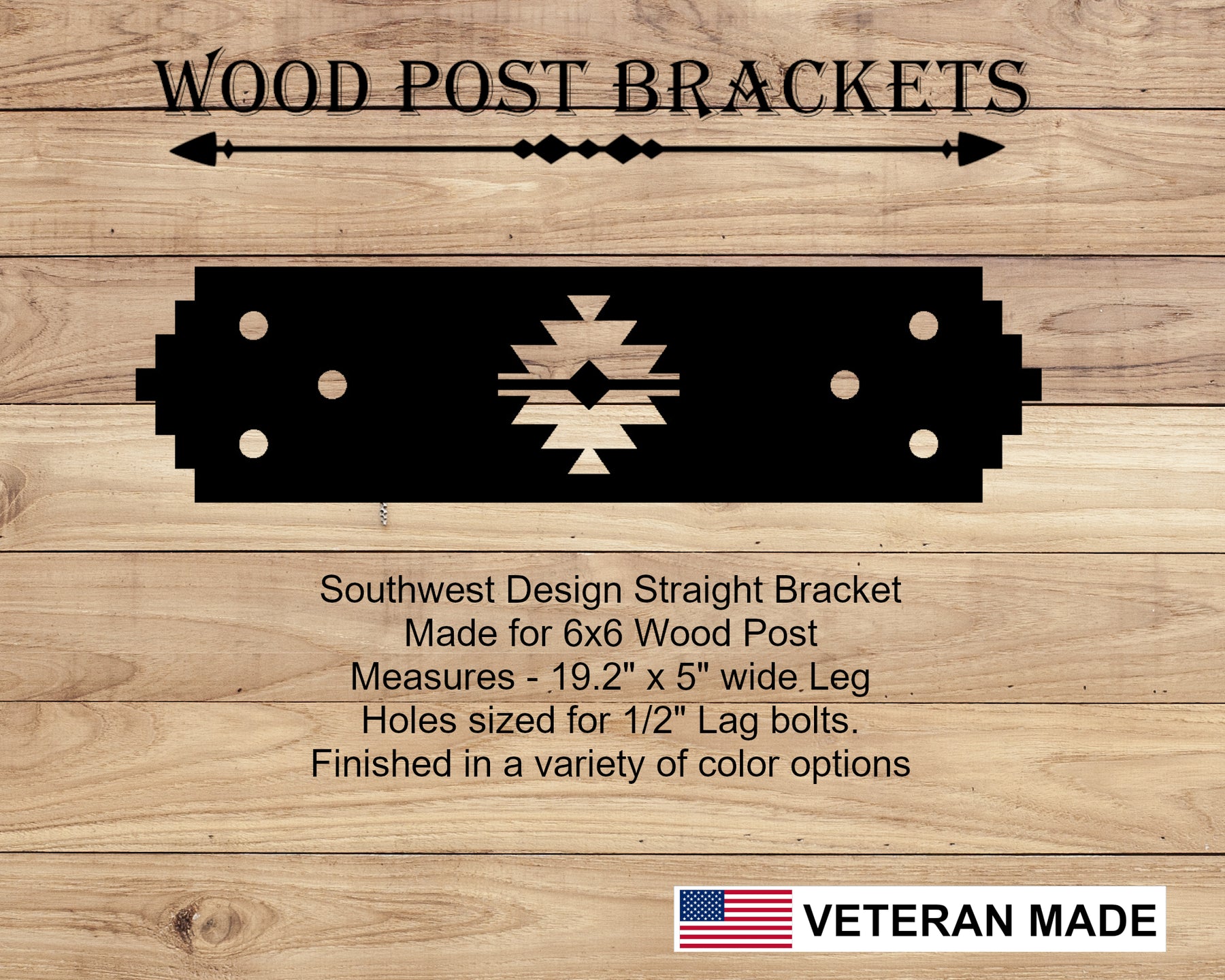 WOOD POST BRACKETS

Southwest Design Straight Bracket
Made for 6x6 Wood Post
Measures - 19.2" x 5" wide Leg
Holes sized for 1/2" Lag bolts.
Finished in a variety of color options

VETERAN MADE